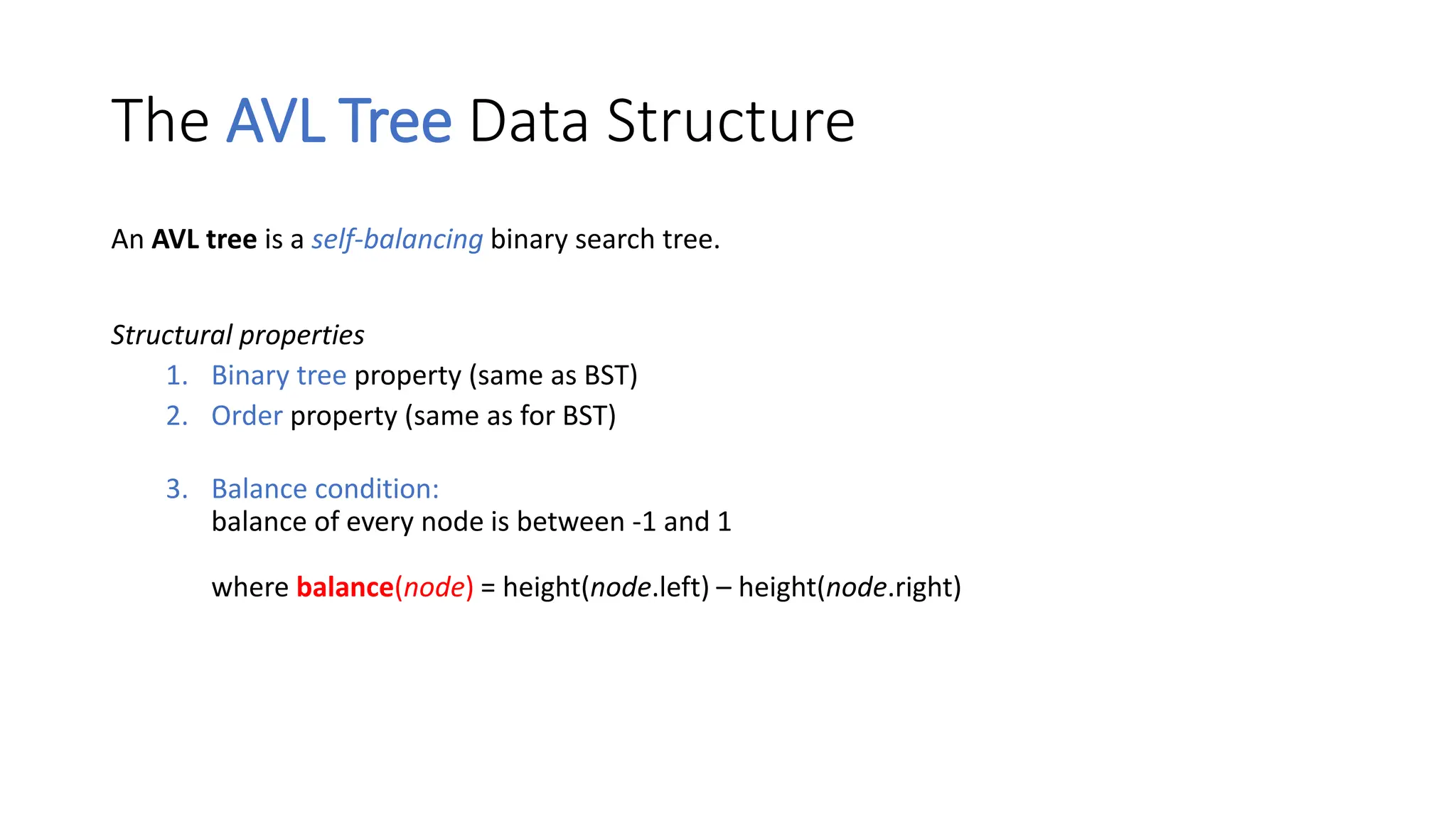 The AVL Tree Data Structure

An AVL tree is a self-balancing binary search tree.

Structural properties

1. Binary tree property (same as BST)
2. Order property (same as for BST)

3. Balance condition:
balance of every node is between -1 and 1

where balance(node) = height(node.left) – height(node.right)